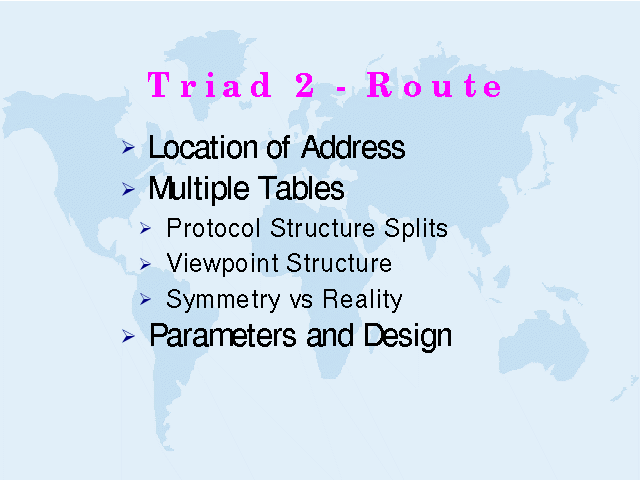 Triad 2 - Route

➢ Location of Address
➢ Multiple Tables
➢ Protocol Structure Splits
➢ Viewpoint Structure
➢ Symmetry vs Reality
➢ Parameters and Design